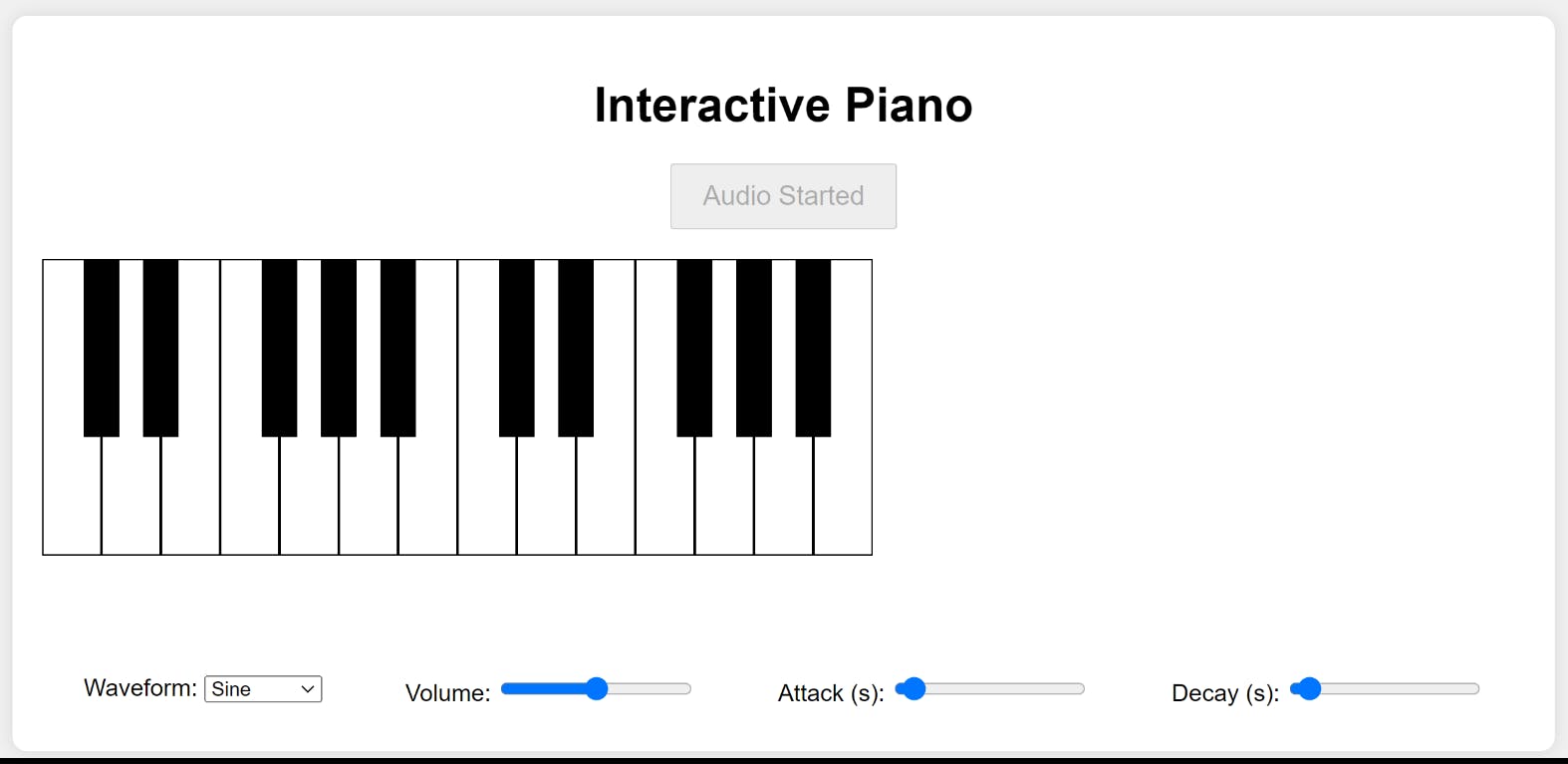 Interactive Piano

Audio Started

Waveform: Sine

Volume:

Attack (s):

Decay (s):